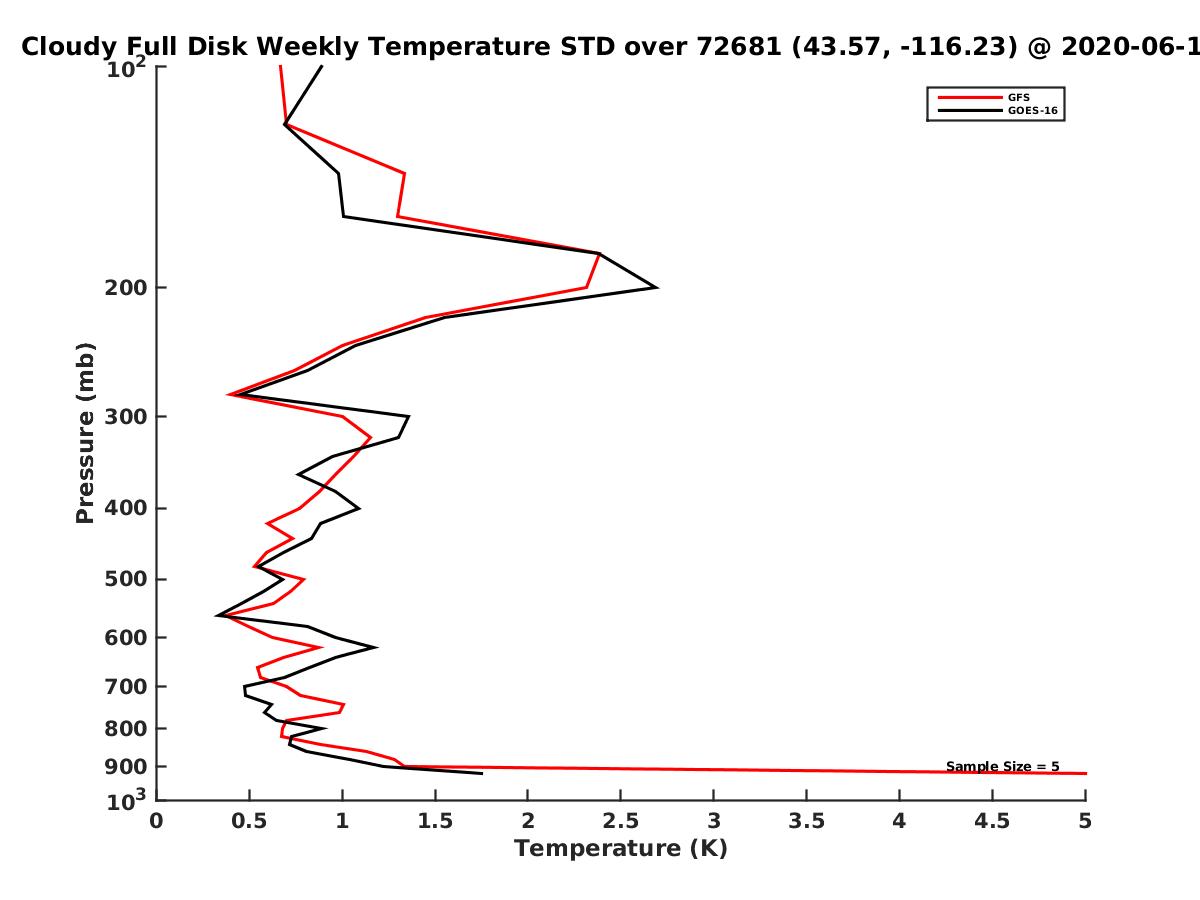 Cloudy Full Disk Weekly Temperature STD over 72681 (43.57, -116.23) @ 2020-06-1

GFS
GOES-16

Pressure (mb)

$10^2$
200
300
400
500
600
700
800
900
$10^3$

Sample Size = 5

0
0.5
1
1.5
2
2.5
3
3.5
4
4.5
5

Temperature (K)